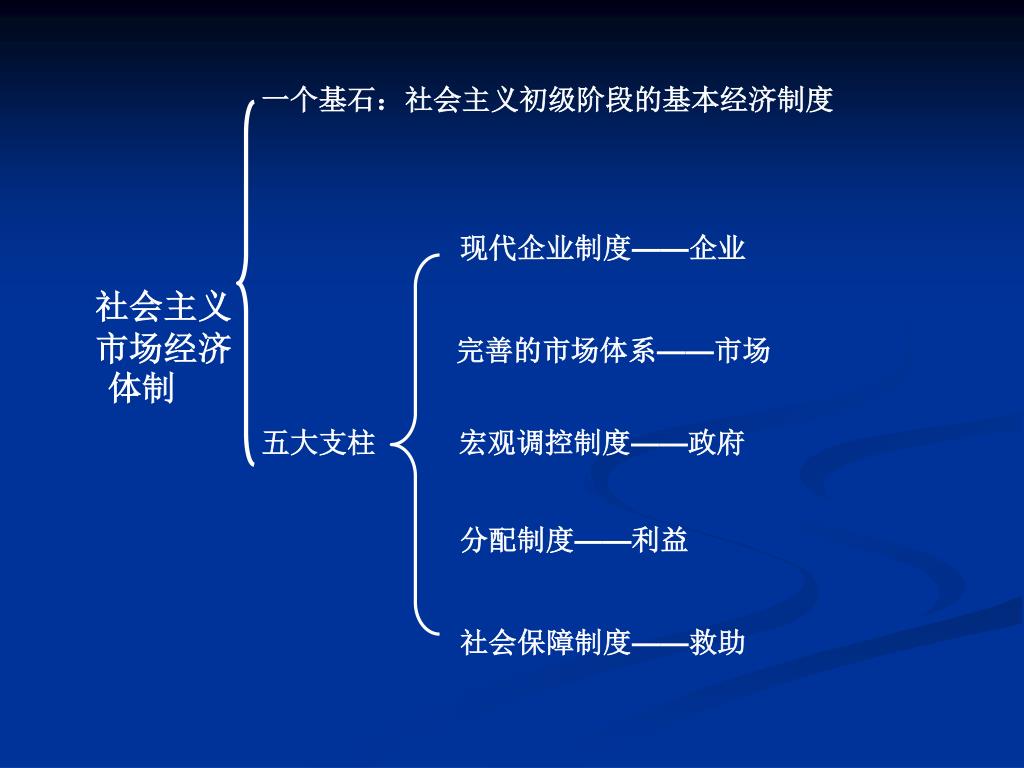 社会主义市场经济体制

一个基石：社会主义初级阶段的基本经济制度

五大支柱

现代企业制度——企业

完善的市场体系——市场

宏观调控制度——政府

分配制度——利益

社会保障制度——救助